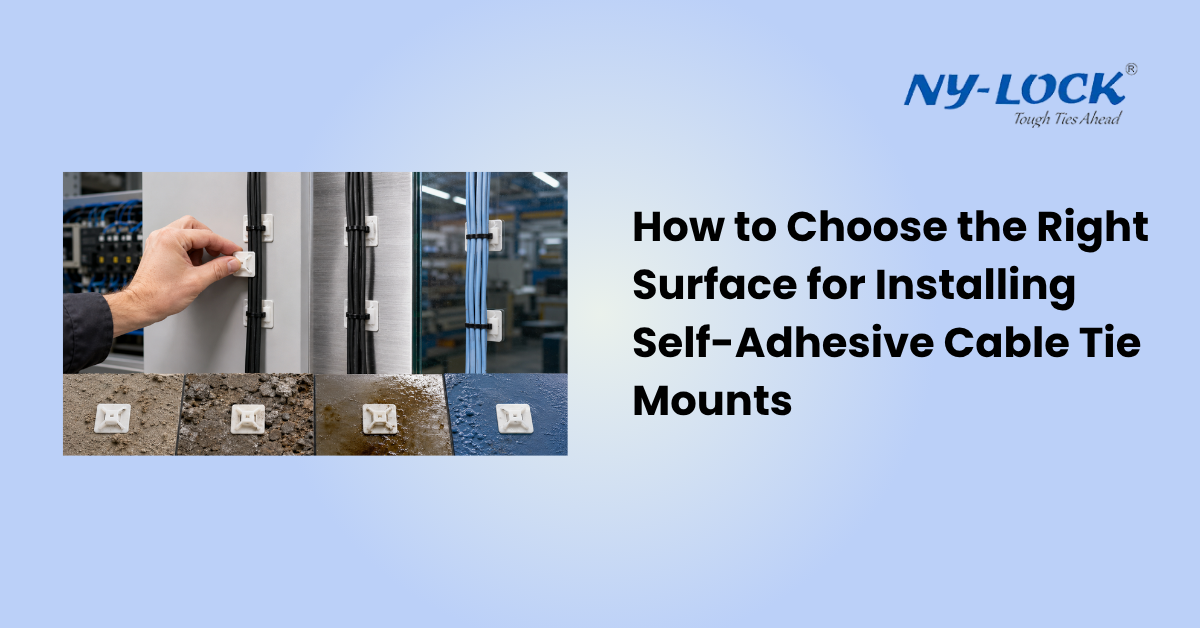 NY-LOCK®
Tough Ties Ahead

How to Choose the Right Surface for Installing Self-Adhesive Cable Tie Mounts